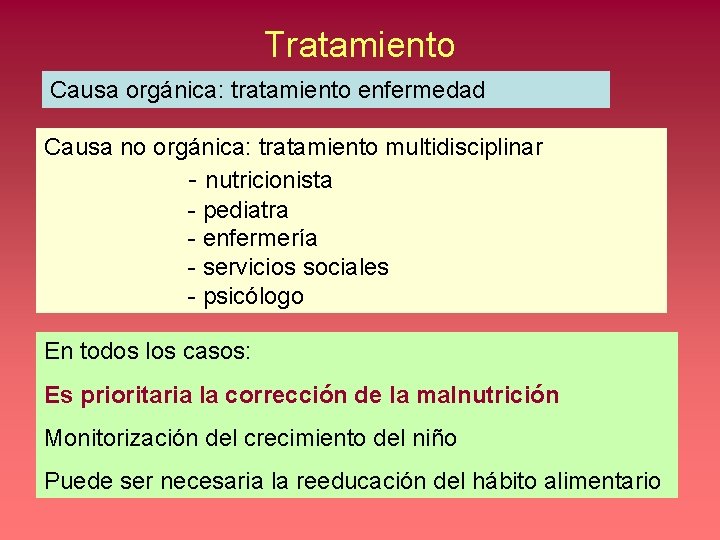 Tratamiento

Causa orgánica: tratamiento enfermedad

Causa no orgánica: tratamiento multidisciplinar
- nutricionista
- pediatra
- enfermería
- servicios sociales
- psicólogo

En todos los casos:

Es prioritaria la corrección de la malnutrición

Monitorización del crecimiento del niño

Puede ser necesaria la reeducación del hábito alimentario